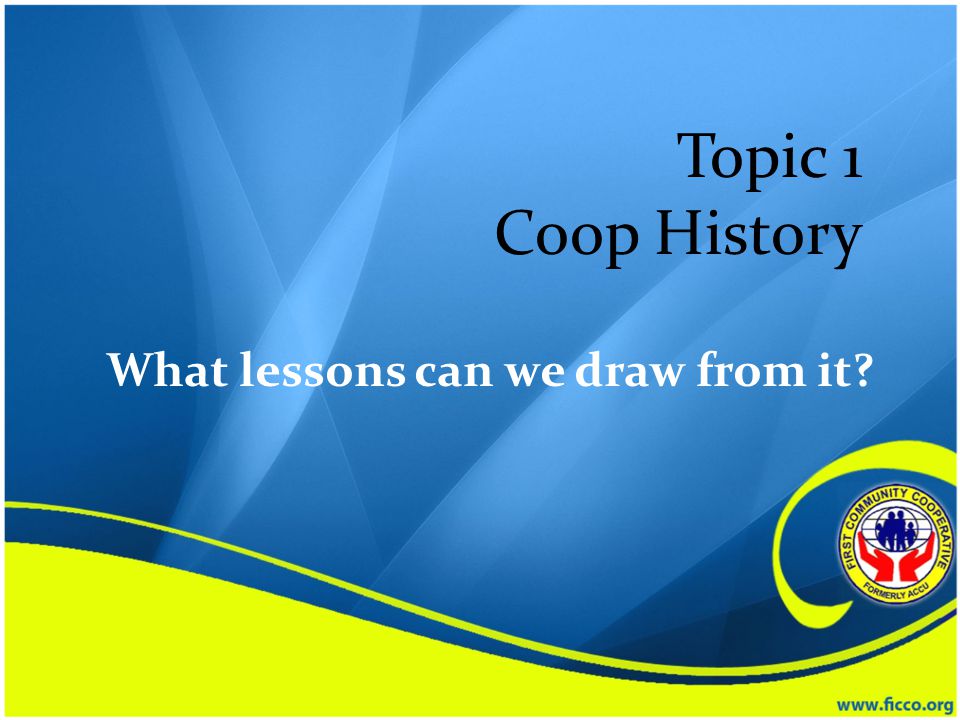 Topic 1
Coop History

What lessons can we draw from it?

FIRST COMMUNITY COOPERATIVE
FORMERLY ACCU

www.ficco.org